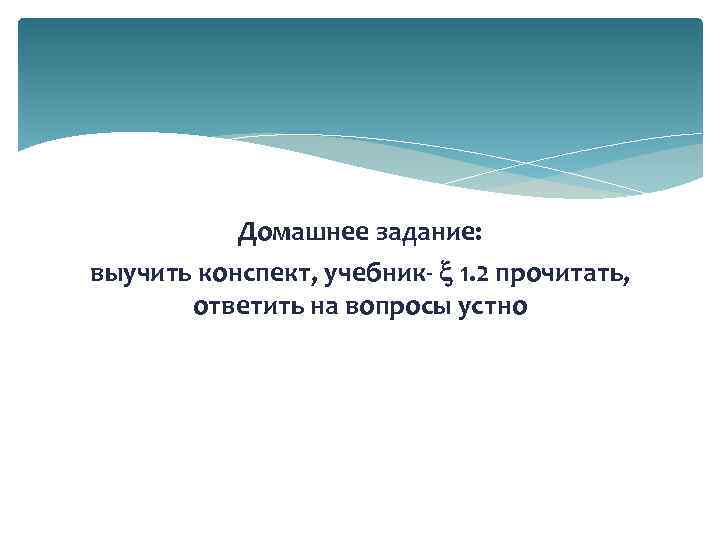 Домашнее задание:
выучить конспект, учебник- ξ 1.2 прочитать, ответить на вопросы устно